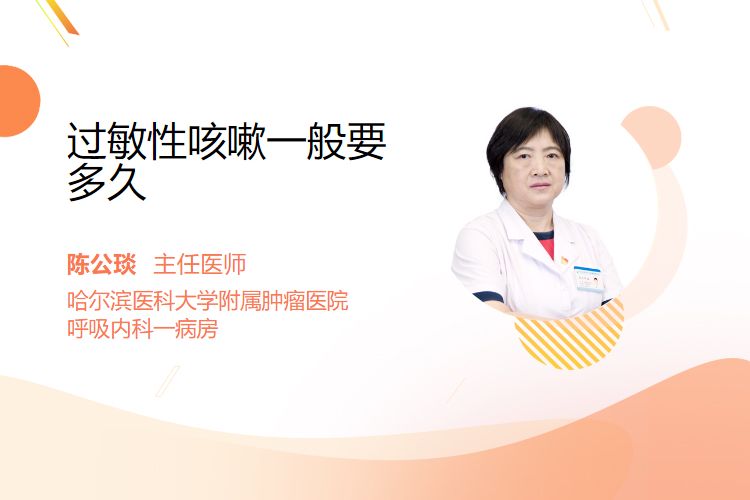 过敏性咳嗽一般要多久

陈公琰 主任医师

哈尔滨医科大学附属肿瘤医院
呼吸内科一病房